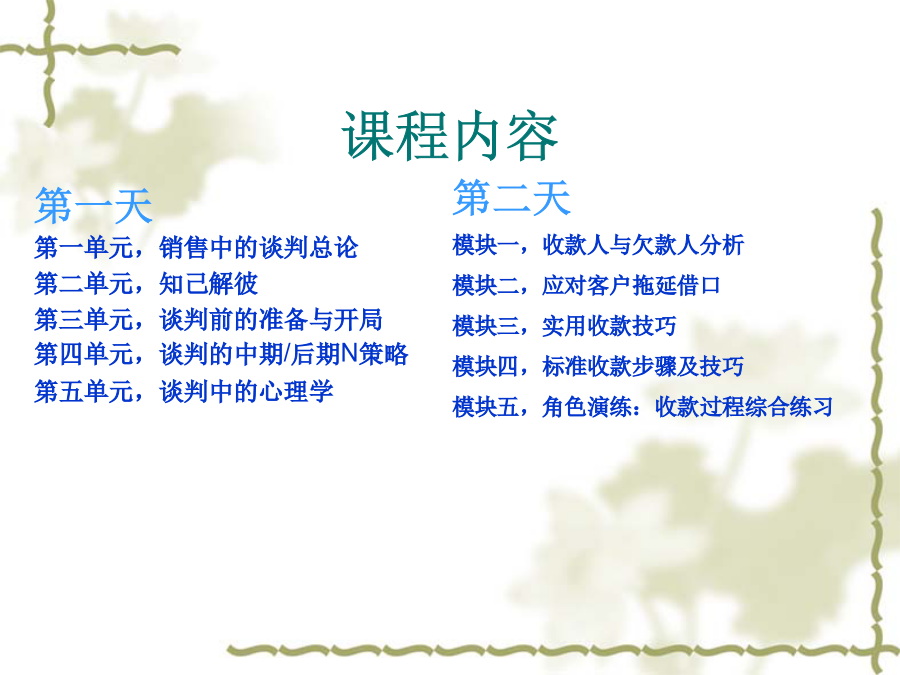 课程内容

第一天

第一单元，销售中的谈判总论

第二单元，知己解彼

第三单元，谈判前的准备与开局

第四单元，谈判的中期/后期N策略

第五单元，谈判中的心理学

第二天

模块一，收款人与欠款人分析

模块二，应对客户拖延借口

模块三，实用收款技巧

模块四，标准收款步骤及技巧

模块五，角色演练：收款过程综合练习